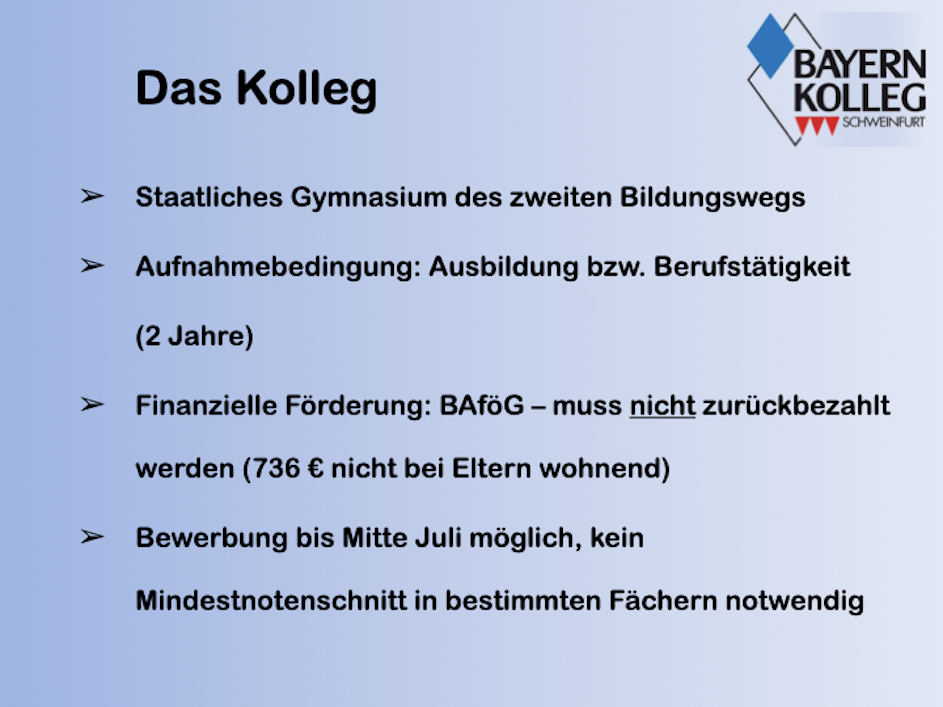 Das Kolleg

BAYERN KOLLEG SCHWEINFURT

➢ Staatliches Gymnasium des zweiten Bildungswegs

➢ Aufnahmebedingung: Ausbildung bzw. Berufstätigkeit (2 Jahre)

➢ Finanzielle Förderung: BAföG – muss nicht zurückbezahlt werden (736 € nicht bei Eltern wohnend)

➢ Bewerbung bis Mitte Juli möglich, kein Mindestnotenschnitt in bestimmten Fächern notwendig